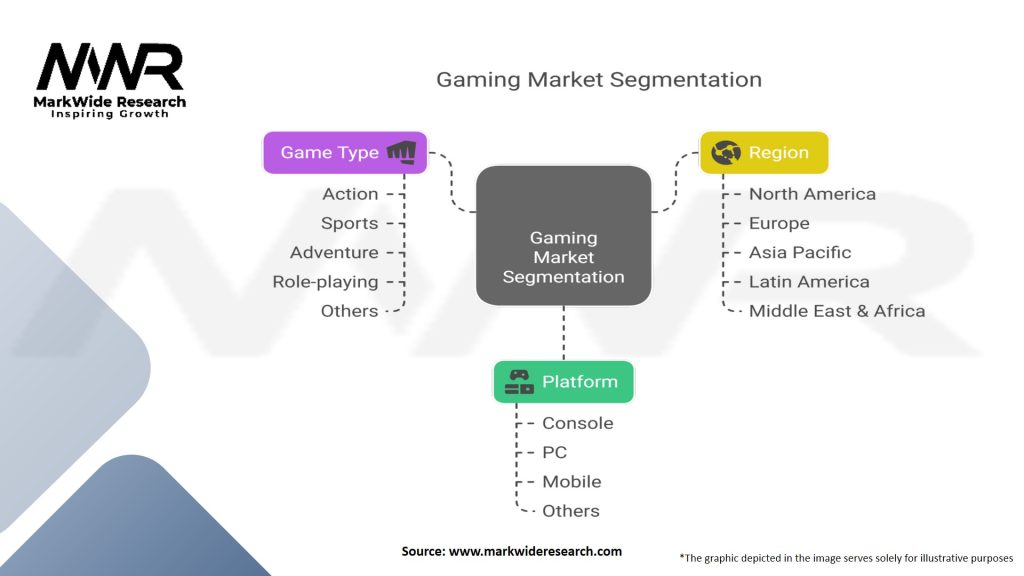 MWR
MarkWide Research
Inspiring Growth

Gaming Market Segmentation

Game Type
Action
Sports
Adventure
Role-playing
Others

Gaming Market Segmentation

Region
North America
Europe
Asia Pacific
Latin America
Middle East & Africa

Platform
Console
PC
Mobile
Others

Source: www.markwideresearch.com

*The graphic depicted in the image serves solely for illustrative purposes